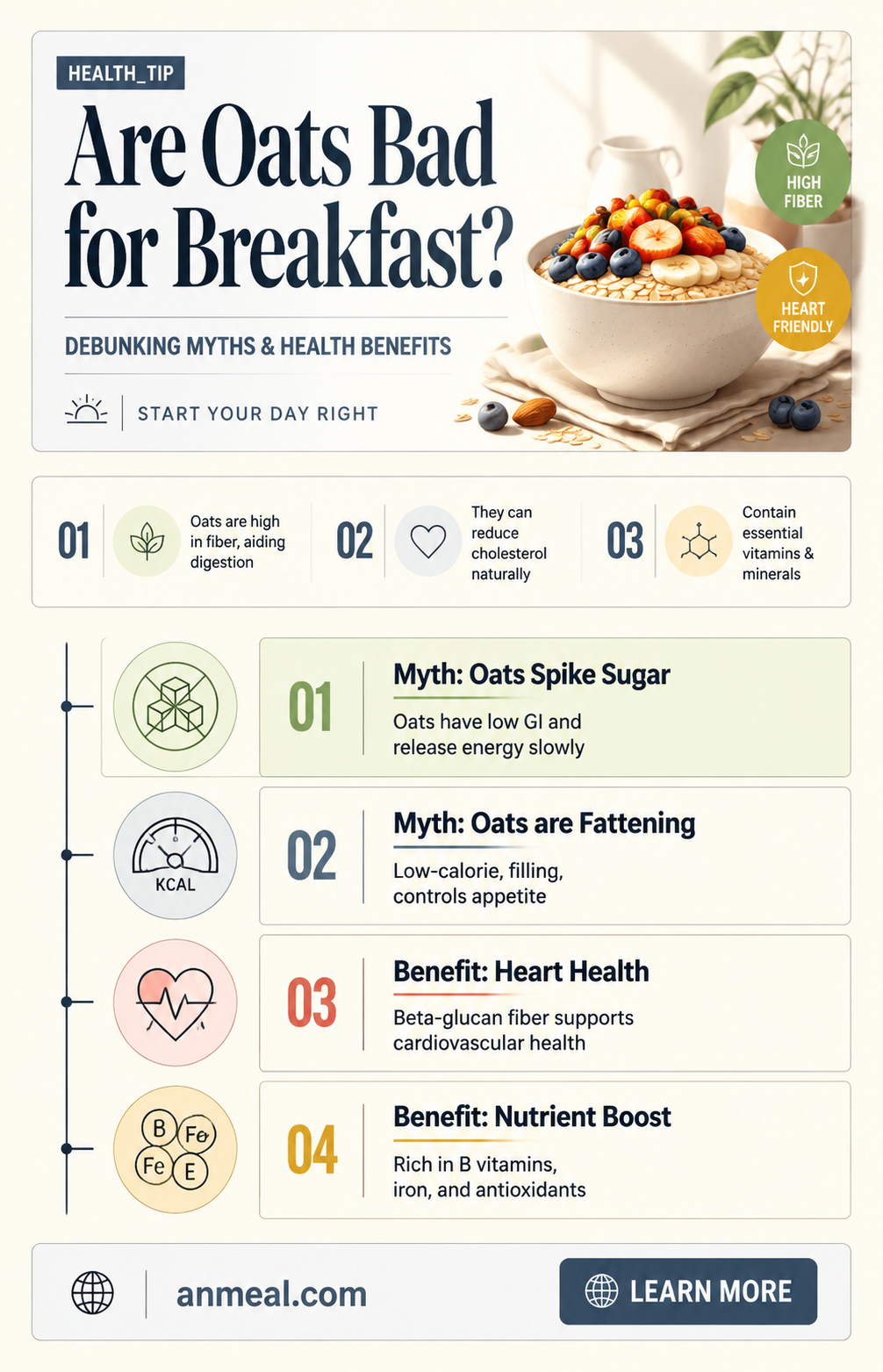 HEALTH_TIP

Are Oats Bad for Breakfast?

DEBUNKING MYTHS & HEALTH BENEFITS

START YOUR DAY RIGHT

HIGH FIBER

HEART FRIENDLY

01 Oats are high in fiber, aiding digestion

02 They can reduce cholesterol naturally

03 Contain essential vitamins & minerals

01 Myth: Oats Spike Sugar
Oats have low GI and release energy slowly

KCAL

02 Myth: Oats are Fattening
Low-calorie, filling, controls appetite

03 Benefit: Heart Health
Beta-glucan fiber supports cardiovascular health

B Fe Fe E

04 Benefit: Nutrient Boost
Rich in B vitamins, iron, and antioxidants

anmeal.com

LEARN MORE